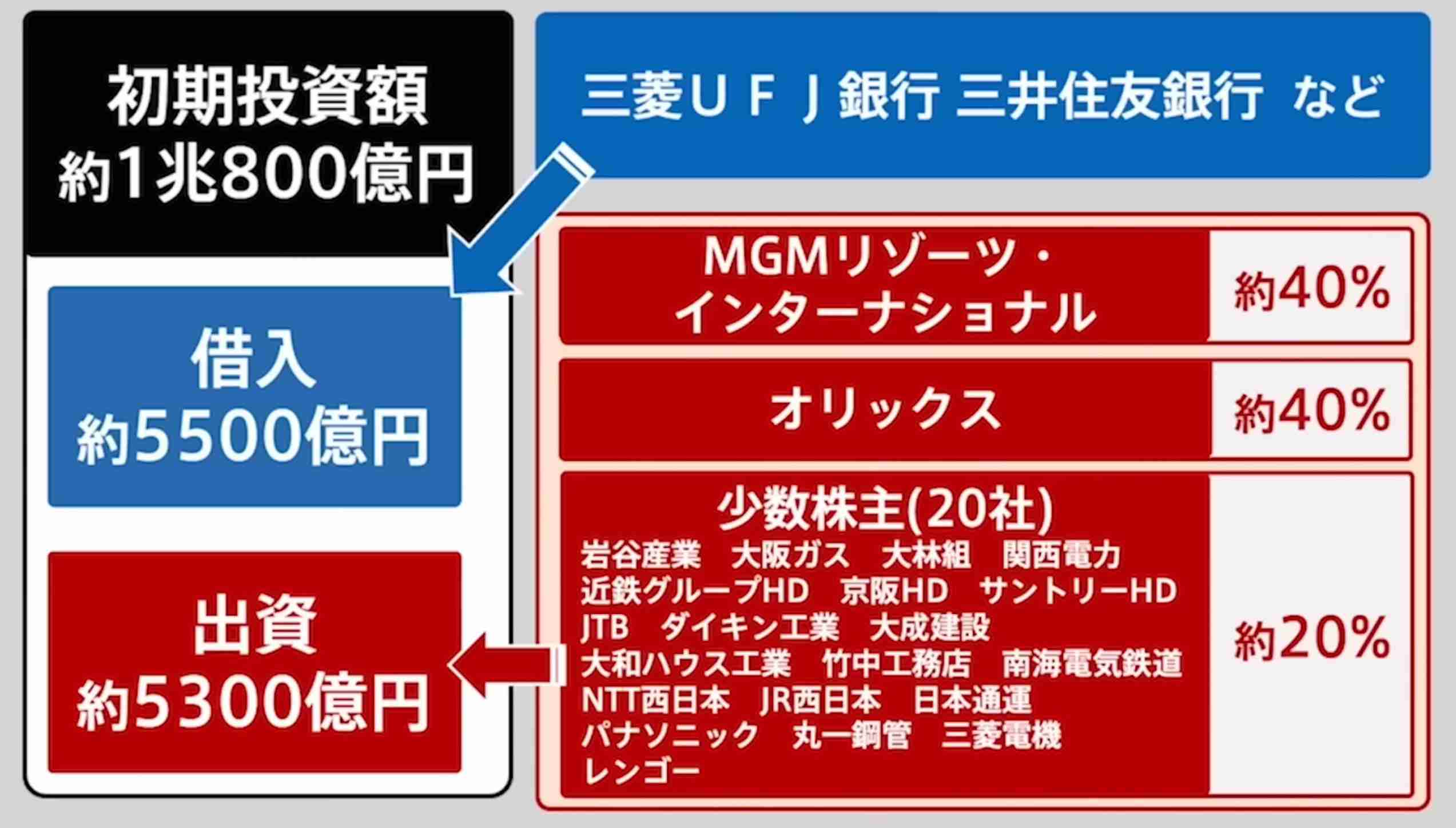 初期投資額
約1兆800億円

借入
約5500億円

出資
約5300億円

三菱ＵＦＪ銀行 三井住友銀行 など

MGMリゾーツ・インターナショナル 約40%

オリックス 約40%

少数株主(20社)
岩谷産業 大阪ガス 大林組 関西電力 近鉄グループHD 京阪HD サントリーHD JTB ダイキン工業 大成建設 大和ハウス工業 竹中工務店 南海電気鉄道 NTT西日本 JR西日本 日本通運 パナソニック 丸一鋼管 三菱電機 レンゴー
約20%